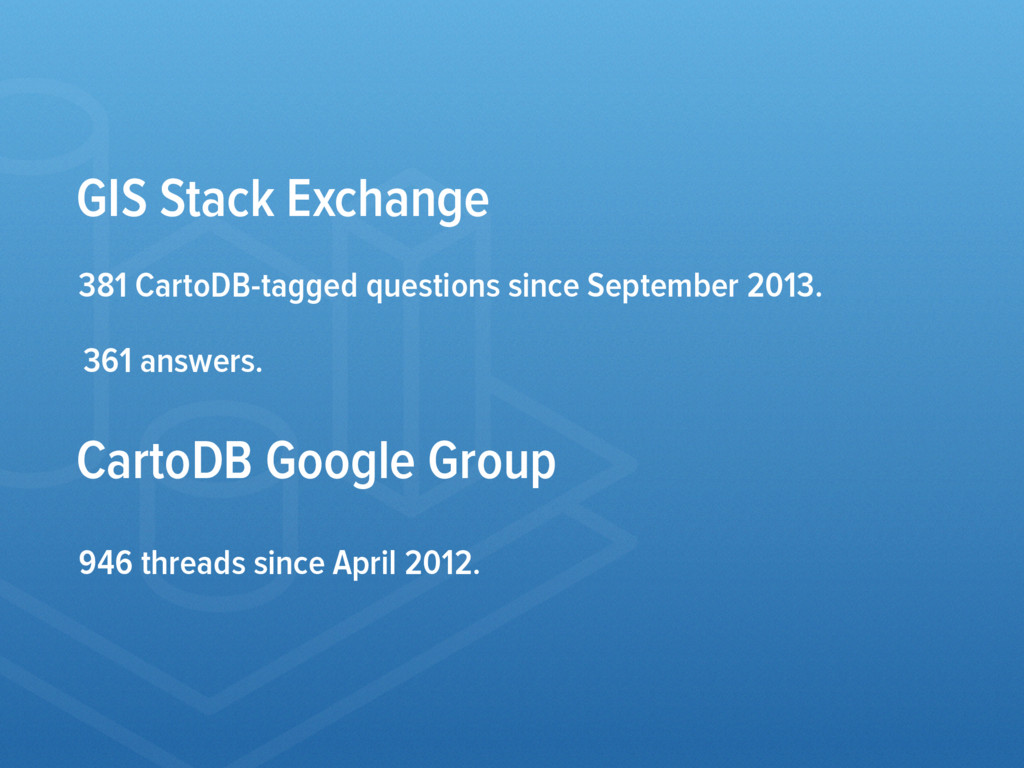 GIS Stack Exchange

381 CartoDB-tagged questions since September 2013.

361 answers.

CartoDB Google Group

946 threads since April 2012.